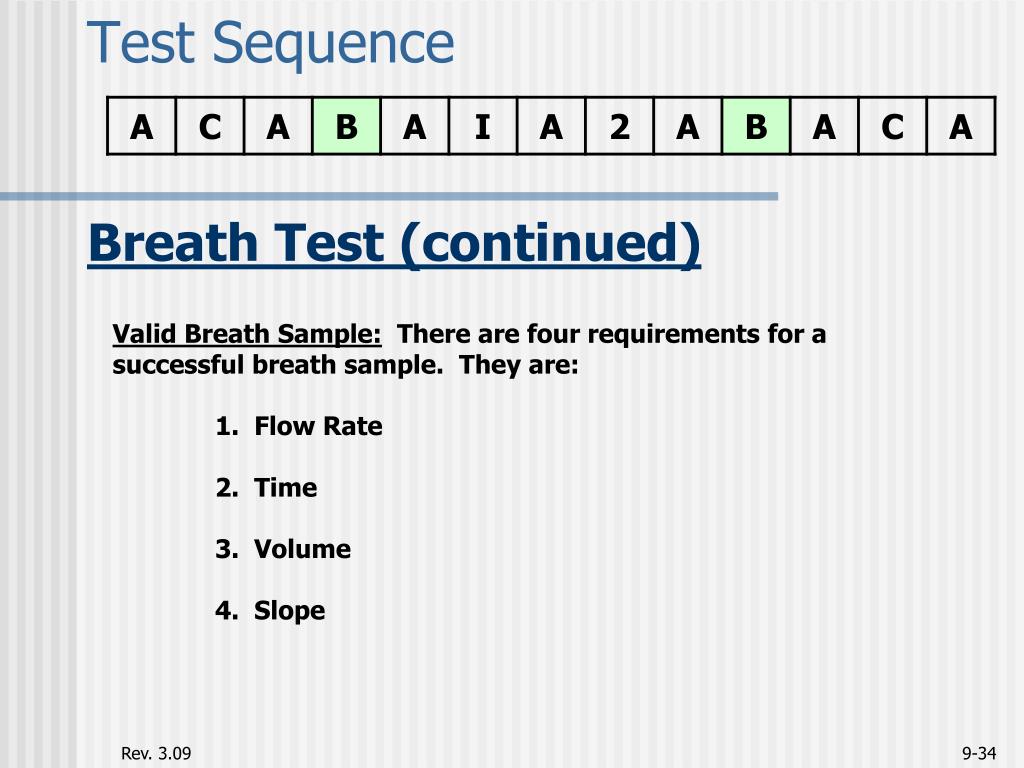 Test Sequence

| A | C | A | B | A | I | A | 2 | A | B | A | C | A |
|---|---|---|---|---|---|---|---|---|---|---|---|---|

Breath Test (continued)

Valid Breath Sample: There are four requirements for a successful breath sample. They are:

1. Flow Rate

2. Time

3. Volume

4. Slope

Rev. 3.09

9-34